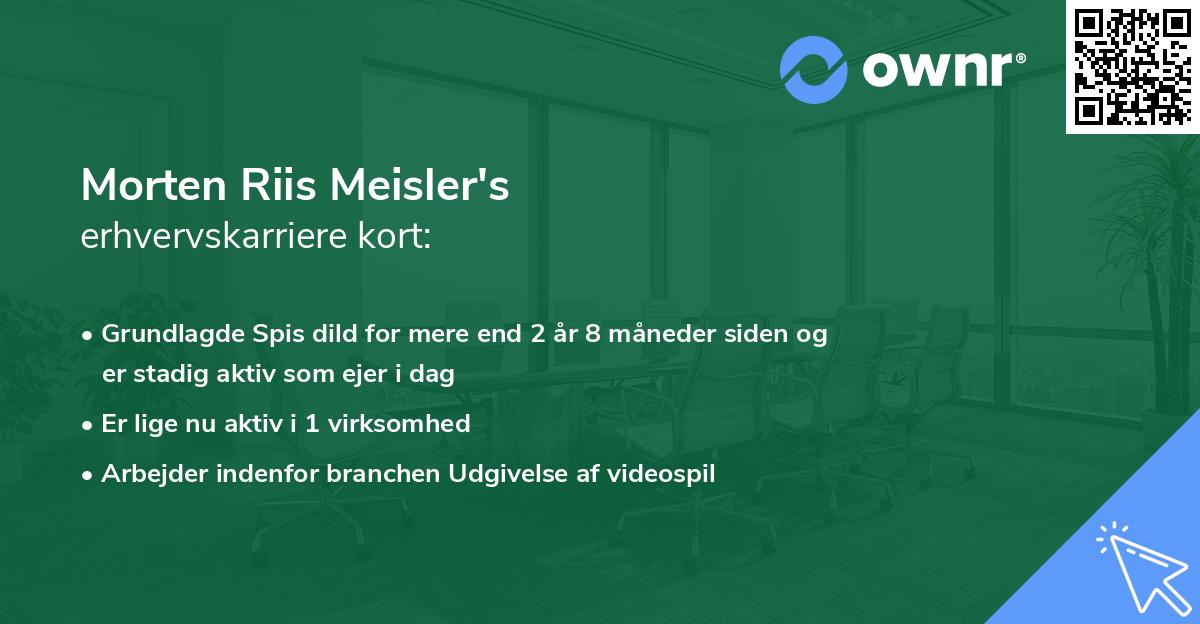 ownr®

Morten Riis Meisler's
erhvervskarriere kort:

• Grundlagde Spis dild for mere end 2 år 8 måneder siden og er stadig aktiv som ejer i dag
• Er lige nu aktiv i 1 virksomhed
• Arbejder indenfor branchen Udgivelse af videospil